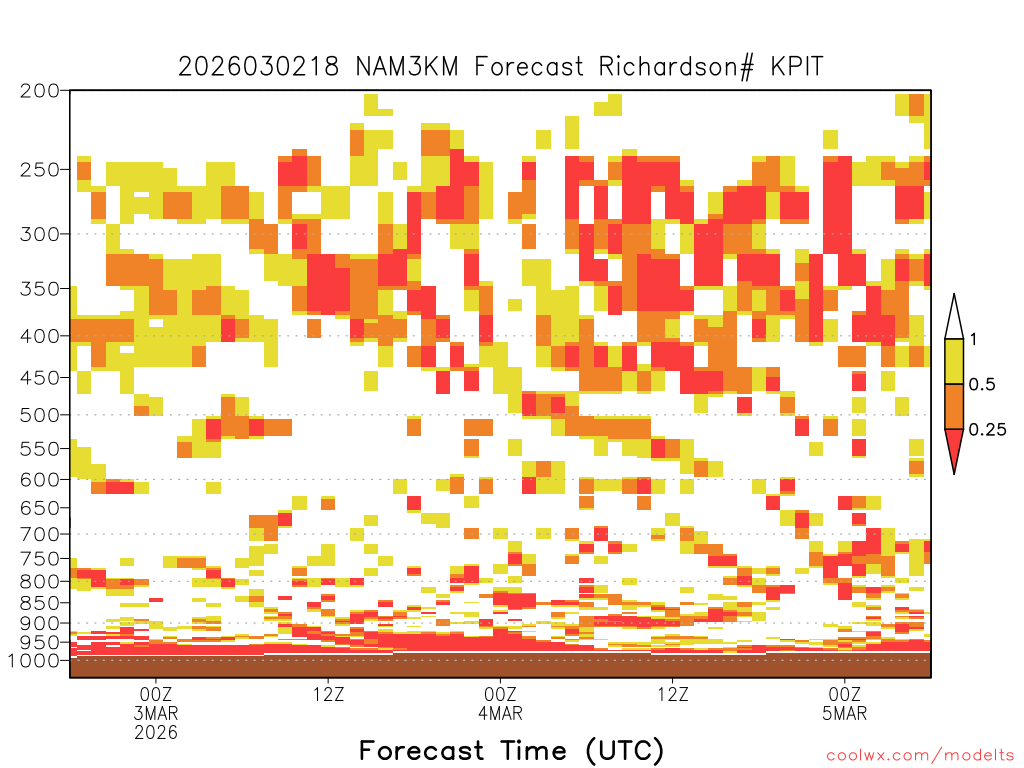 2026030218 NAM3KM Forecast Richardson# KPIT

200
250
300
350
400
450
500
550
600
650
700
750
800
850
900
950
1000

1
0.5
0.25

00Z
3MAR
2026

12Z

00Z
4MAR

12Z

00Z
5MAR

Forecast Time (UTC)

coolwx.com/modelts